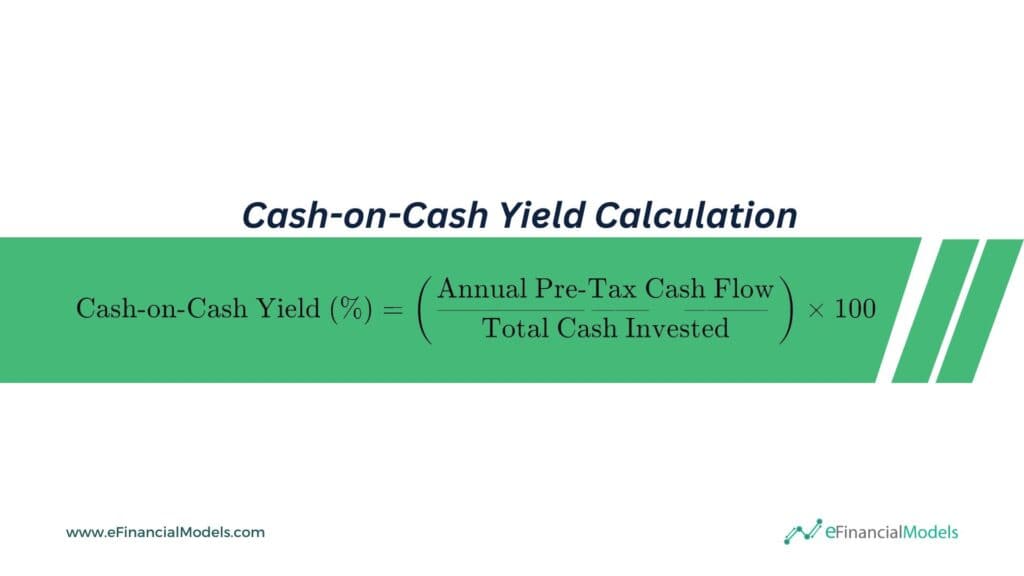 Cash-on-Cash Yield Calculation

$\text{Cash-on-Cash Yield (\%)} = \left(\frac{\text{Annual Pre-Tax Cash Flow}}{\text{Total Cash Invested}}\right) \times 100$

www.eFinancialModels.com

eFinancialModels